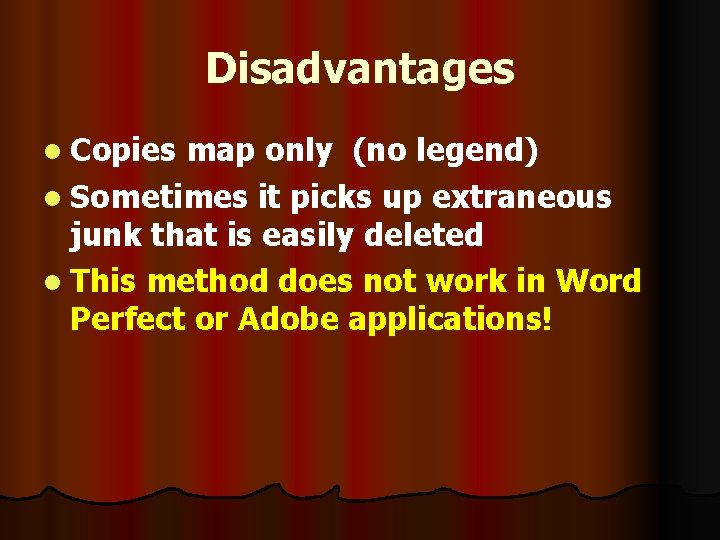 Disadvantages

- Copies map only (no legend)
- Sometimes it picks up extraneous junk that is easily deleted
- This method does not work in Word Perfect or Adobe applications!